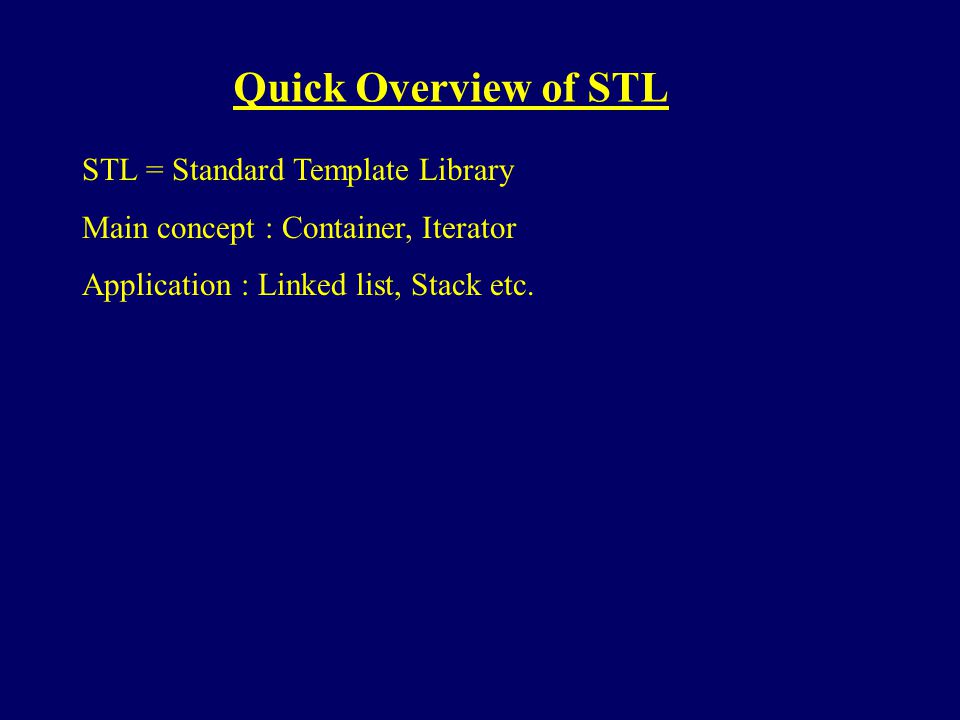 Quick Overview of STL

STL = Standard Template Library

Main concept : Container, Iterator

Application : Linked list, Stack etc.